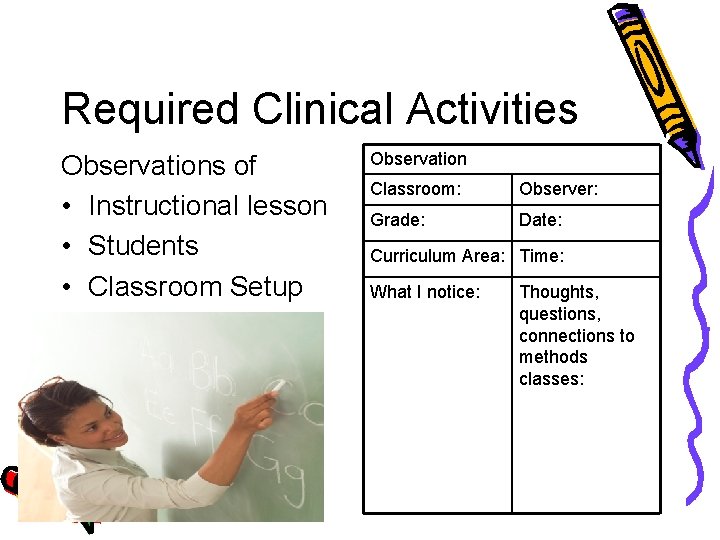 Required Clinical Activities

Observations of
• Instructional lesson
• Students
• Classroom Setup

| Observation | |
|---|---|
| Classroom: | Observer: |
| Grade: | Date: |
| Curriculum Area: | Time: |
| What I notice: | Thoughts, questions, connections to methods classes: |

Aa Bb Cc
Ee Ff Gg